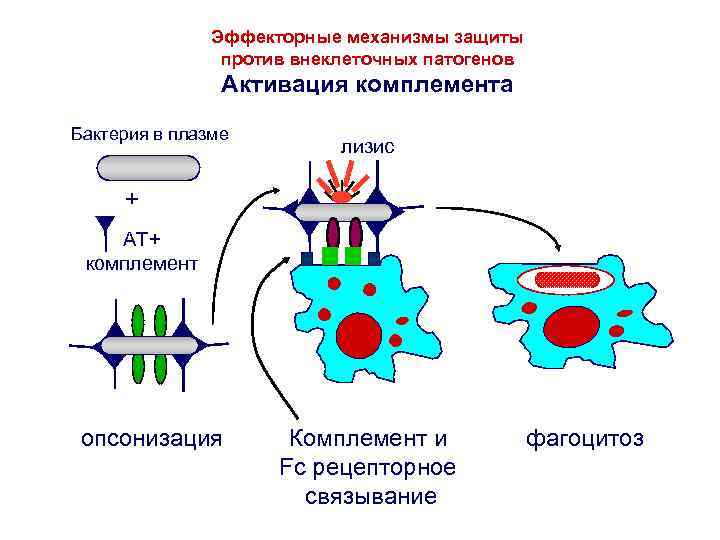 Эффекторные механизмы защиты против внеклеточных патогенов
Активация комплемента

Бактерия в плазме

+

АТ+ комплемент

лизис

опсонизация

Комплемент и Fc рецепторное связывание

фагоцитоз